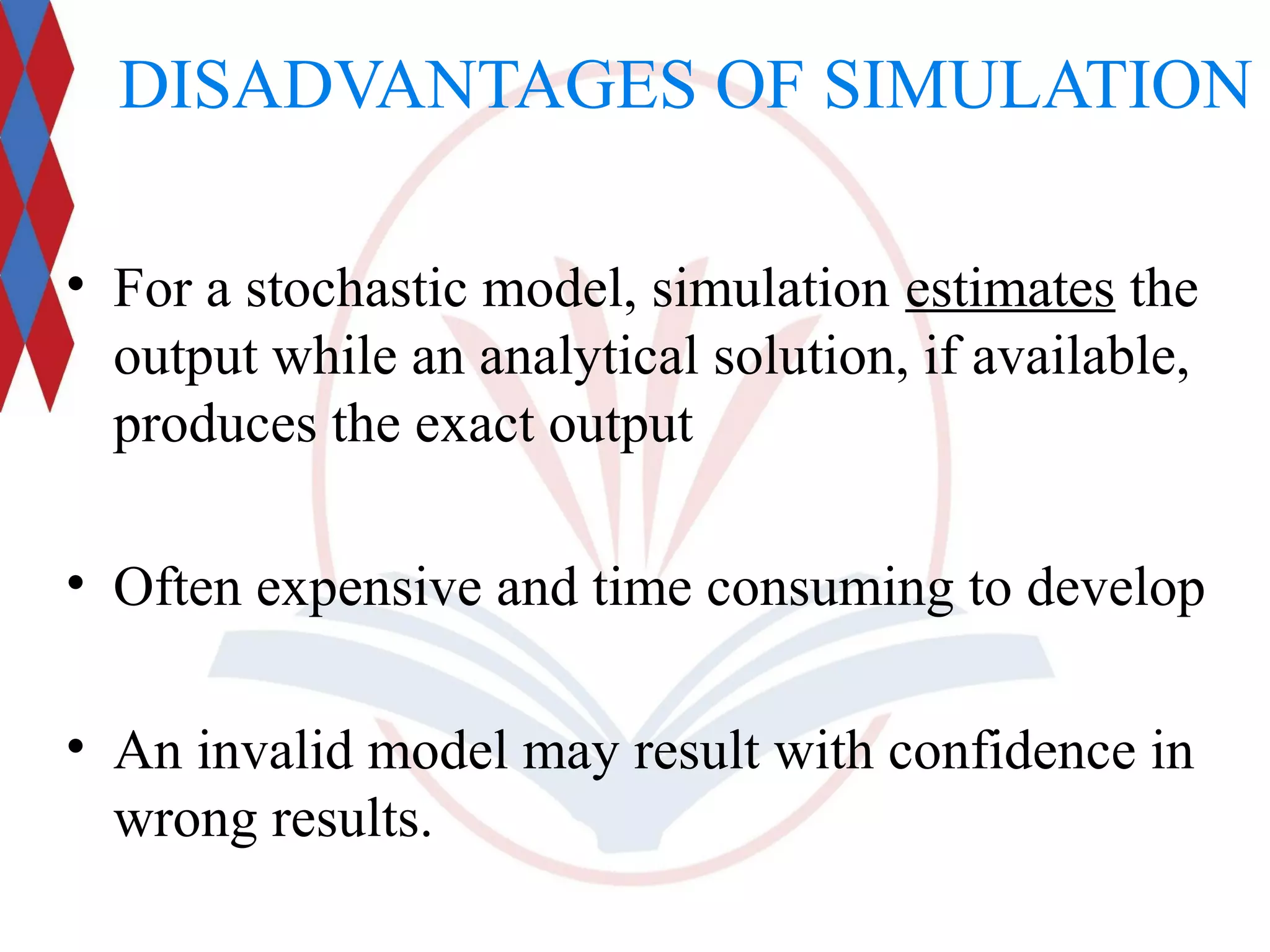 DISADVANTAGES OF SIMULATION

• For a stochastic model, simulation estimates the output while an analytical solution, if available, produces the exact output

• Often expensive and time consuming to develop

• An invalid model may result with confidence in wrong results.